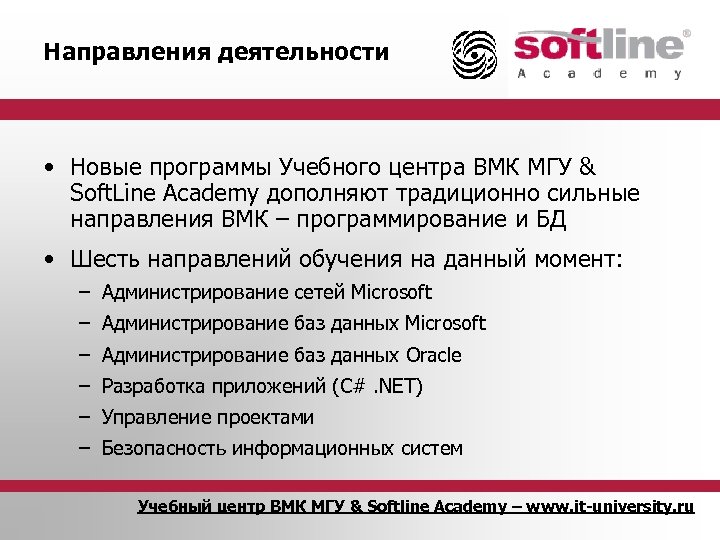 Направления деятельности

softline®
Academy

• Новые программы Учебного центра ВМК МГУ & SoftLine Academy дополняют традиционно сильные направления ВМК – программирование и БД

• Шесть направлений обучения на данный момент:
– Администрирование сетей Microsoft
– Администрирование баз данных Microsoft
– Администрирование баз данных Oracle
– Разработка приложений (C# .NET)
– Управление проектами
– Безопасность информационных систем

Учебный центр ВМК МГУ & Softline Academy – www.it-university.ru